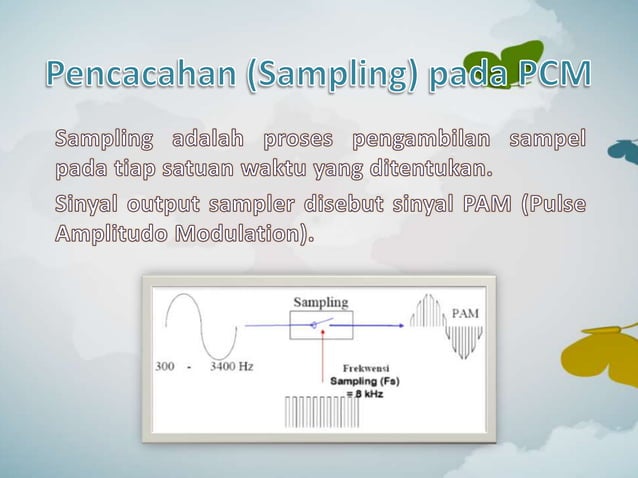 Pencacahan (Sampling) pada PCM

Sampling adalah proses pengambilan sampel pada tiap satuan waktu yang ditentukan.

Sinyal output sampler disebut sinyal PAM (Pulse Amplitudo Modulation).

Sampling

PAM

300 - 3400 Hz

Frekwensi
Sampling (Fs)
= 8 kHz